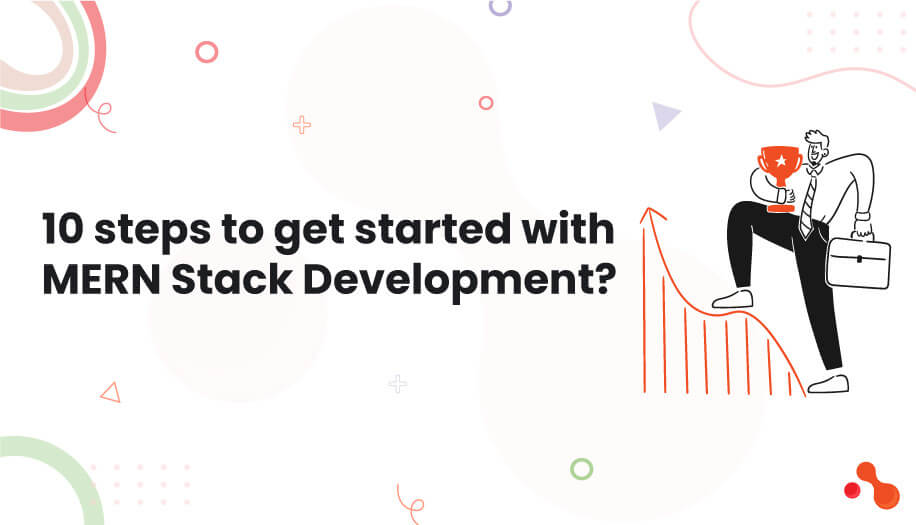 10 steps to get started with MERN Stack Development?